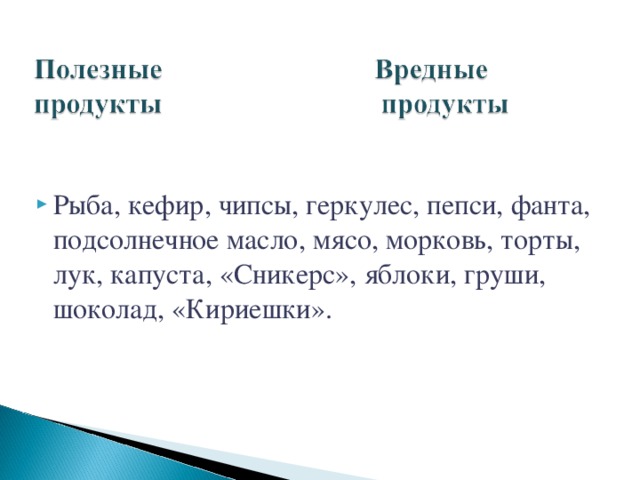 Полезные продукты

Вредные продукты

Рыба, кефир, чипсы, геркулес, пепси, фанта, подсолнечное масло, мясо, морковь, торты, лук, капуста, «Сникерс», яблоки, груши, шоколад, «Кириешки».